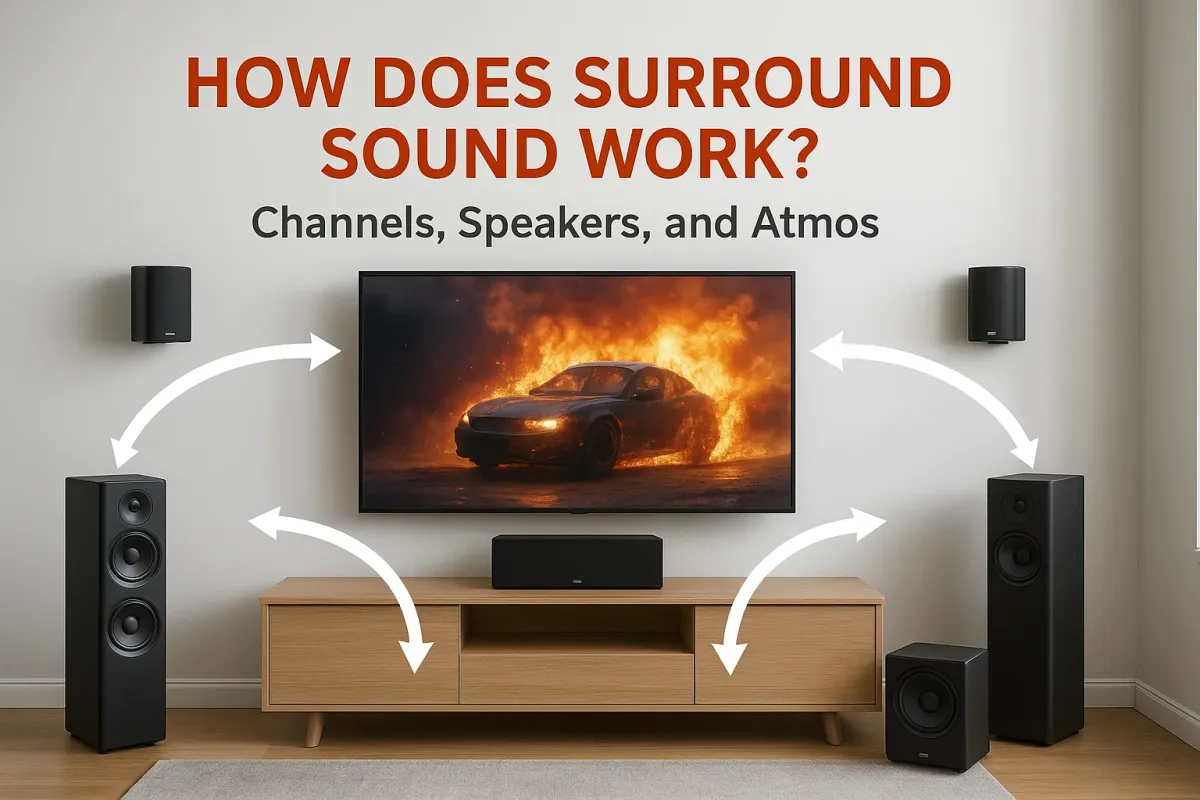 HOW DOES SURROUND SOUND WORK?
Channels, Speakers, and Atmos